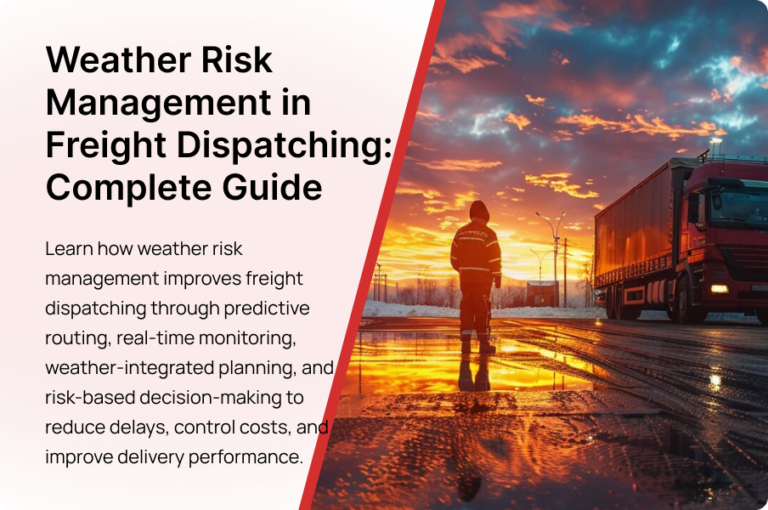 Weather Risk Management in Freight Dispatching: Complete Guide

Learn how weather risk management improves freight dispatching through predictive routing, real-time monitoring, weather-integrated planning, and risk-based decision-making to reduce delays, control costs, and improve delivery performance.